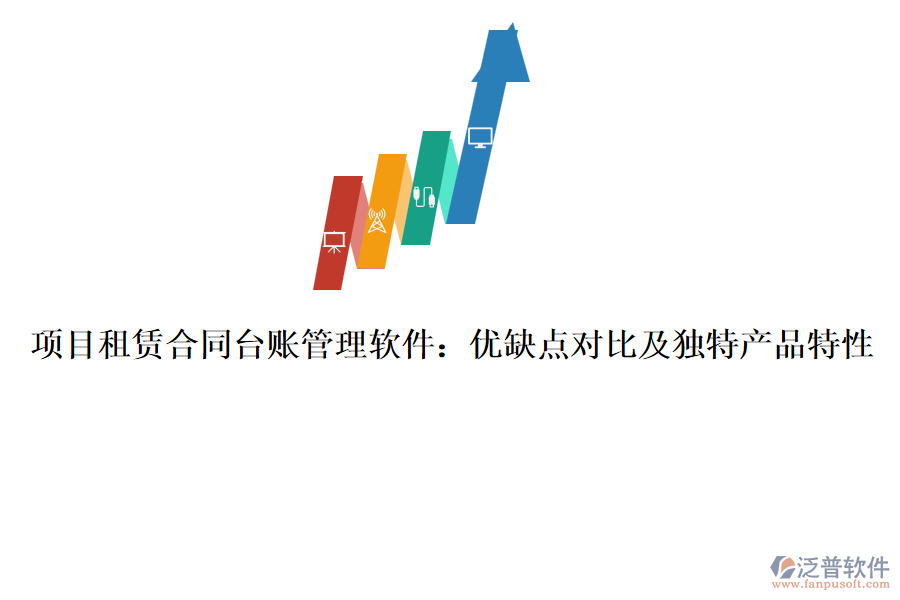 项目租赁合同台账管理软件：优缺点对比及独特产品特性

泛普软件
www.fanpusoft.com